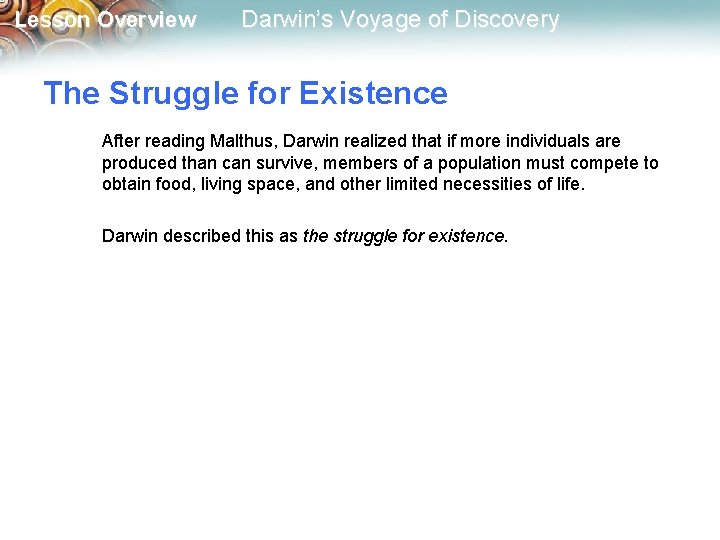 Lesson Overview Darwin's Voyage of Discovery

The Struggle for Existence

After reading Malthus, Darwin realized that if more individuals are produced than can survive, members of a population must compete to obtain food, living space, and other limited necessities of life.

Darwin described this as the struggle for existence.